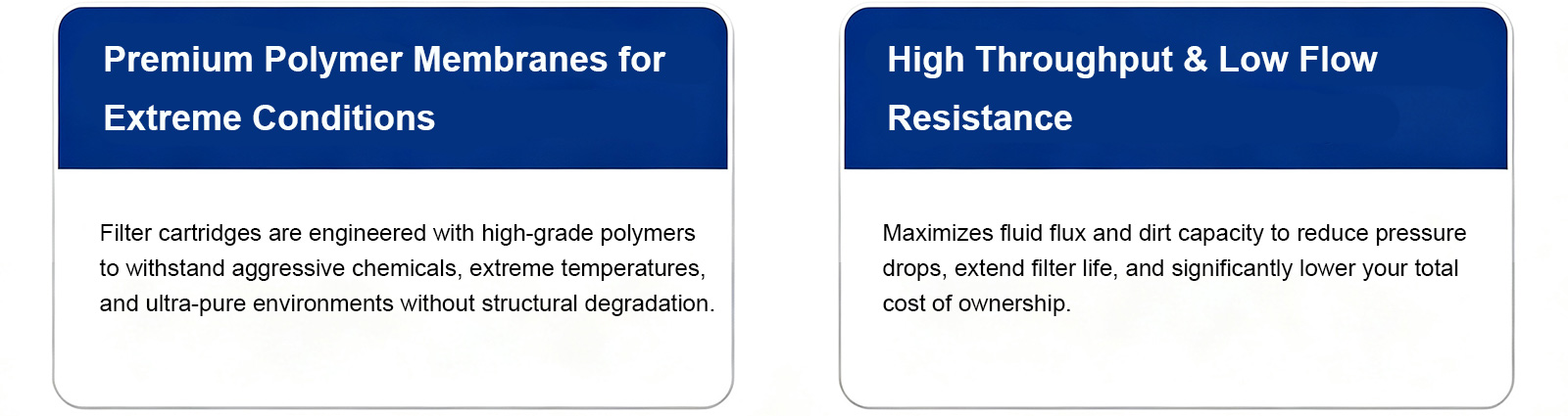 Premium Polymer Membranes for Extreme Conditions

Filter cartridges are engineered with high-grade polymers to withstand aggressive chemicals, extreme temperatures, and ultra-pure environments without structural degradation.

High Throughput & Low Flow Resistance

Maximizes fluid flux and dirt capacity to reduce pressure drops, extend filter life, and significantly lower your total cost of ownership.